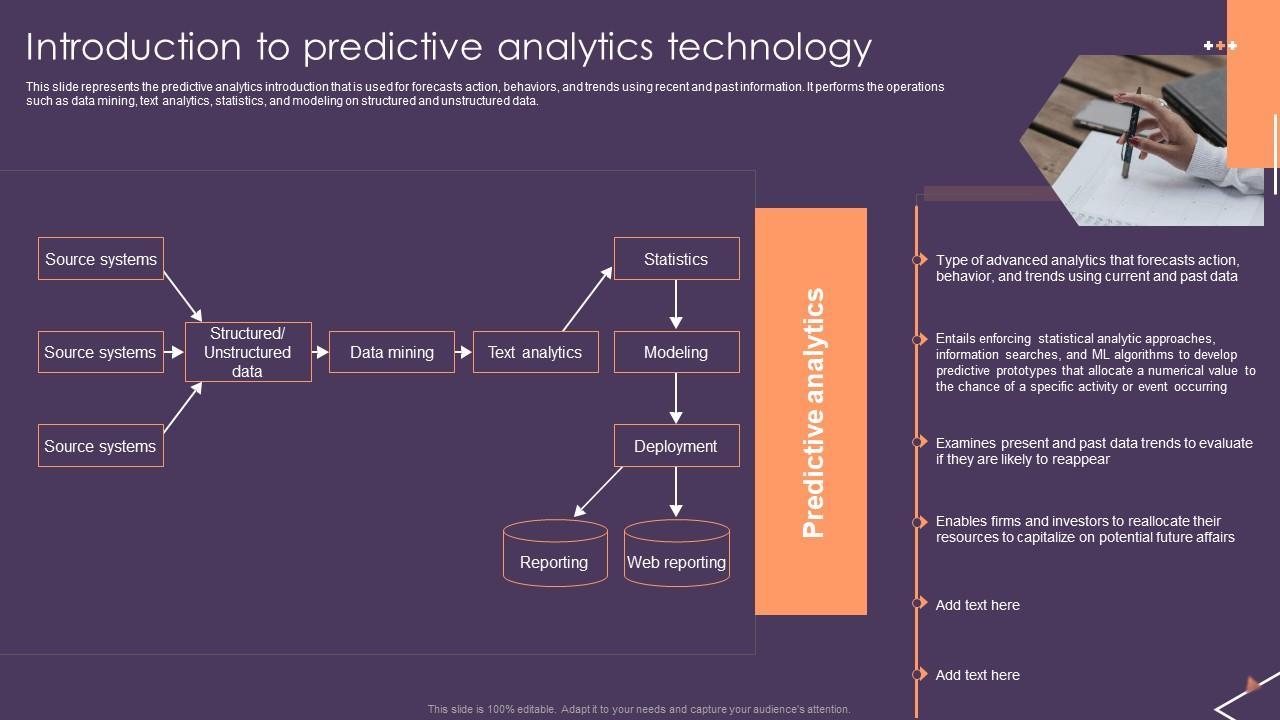 Introduction to predictive analytics technology

This slide represents the predictive analytics introduction that is used for forecasts action, behaviors, and trends using recent and past information. It performs the operations such as data mining, text analytics, statistics, and modeling on structured and unstructured data.

Source systems

Source systems

Source systems

Structured/ Unstructured data

Data mining

Text analytics

Statistics

Modeling

Deployment

Reporting

Web reporting

Predictive analytics

Type of advanced analytics that forecasts action, behavior, and trends using current and past data

Entails enforcing statistical analytic approaches, information searches, and ML algorithms to develop predictive prototypes that allocate a numerical value to the chance of a specific activity or event occurring

Examines present and past data trends to evaluate if they are likely to reappear

Enables firms and investors to reallocate their resources to capitalize on potential future affairs

Add text here

Add text here

This slide is 100% editable. Adapt it to your needs and capture your audience's attention.